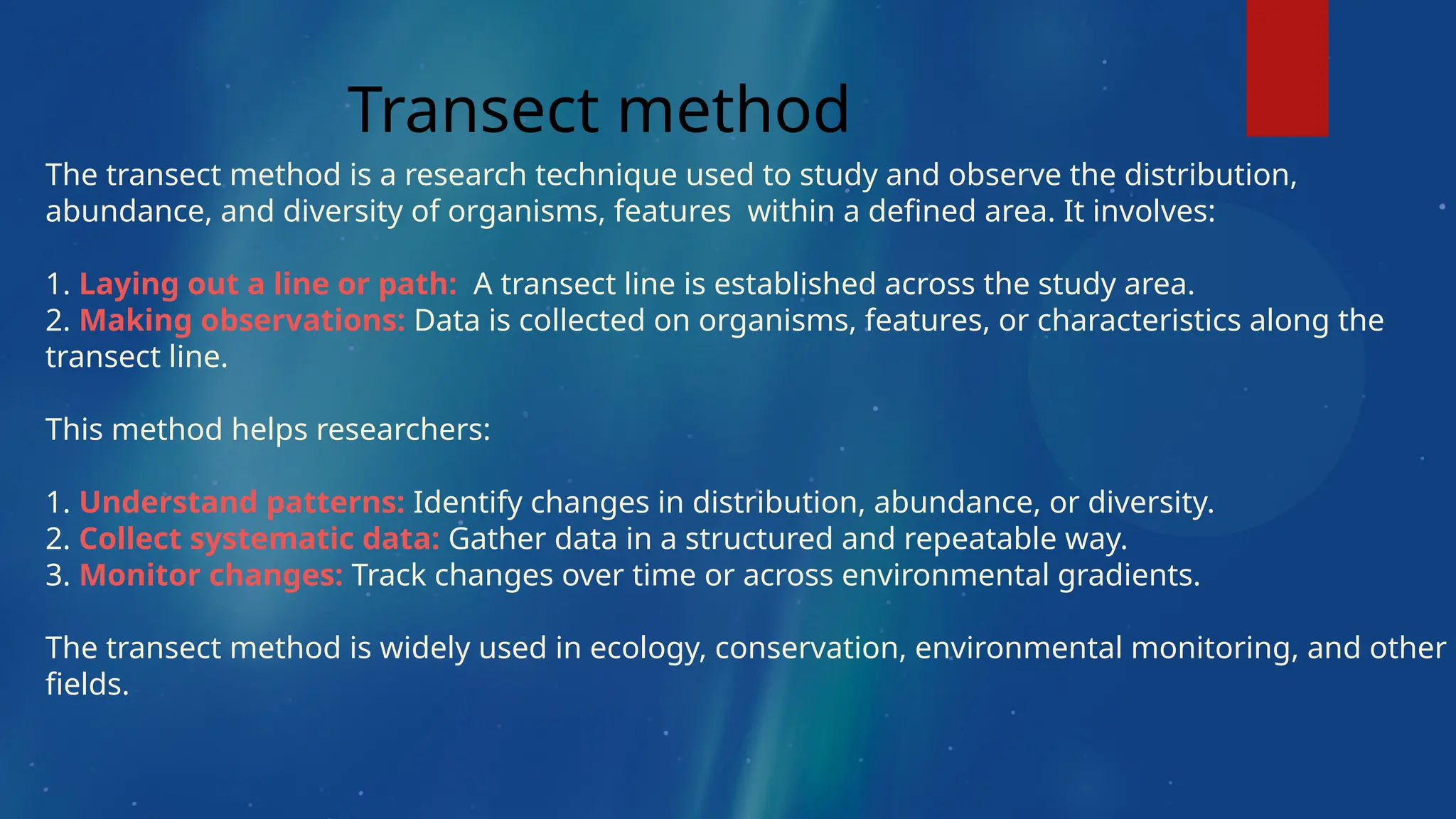 Transect method

The transect method is a research technique used to study and observe the distribution, abundance, and diversity of organisms, features  within a defined area. It involves:

1. Laying out a line or path:  A transect line is established across the study area.
2. Making observations: Data is collected on organisms, features, or characteristics along the transect line.

This method helps researchers:

1. Understand patterns: Identify changes in distribution, abundance, or diversity.
2. Collect systematic data: Gather data in a structured and repeatable way.
3. Monitor changes: Track changes over time or across environmental gradients.

The transect method is widely used in ecology, conservation, environmental monitoring, and other fields.